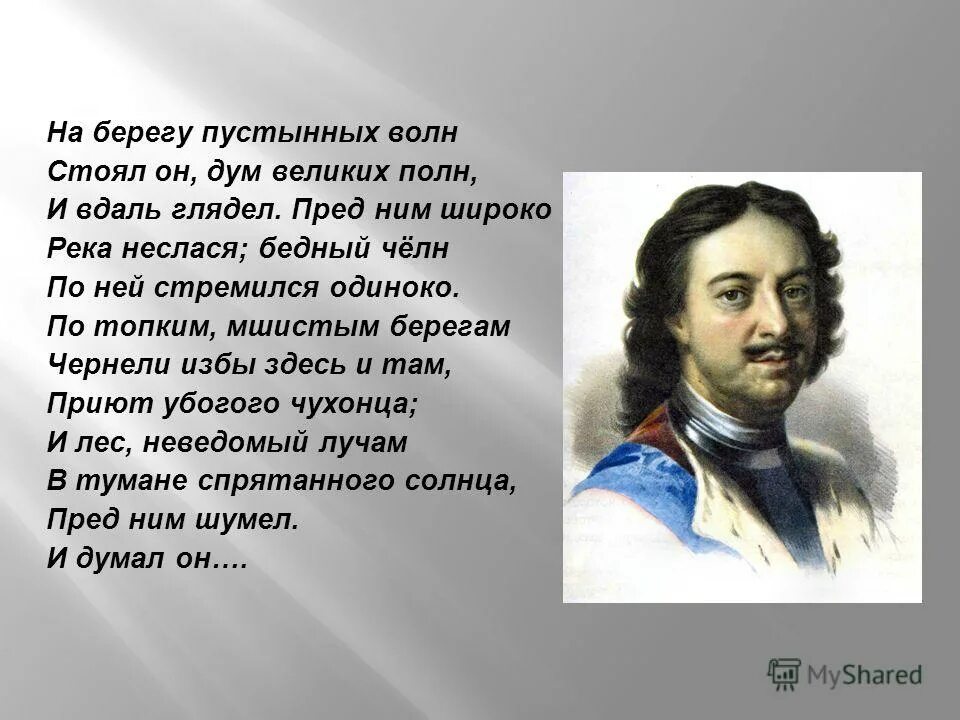 На берегу пустынных волн
Стоял он, дум великих полн,
И вдаль глядел. Пред ним широко
Река неслася; бедный чёлн
По ней стремился одиноко.
По топким, мшистым берегам
Чернели избы здесь и там,
Приют убогого чухонца;
И лес, неведомый лучам
В тумане спрятанного солнца,
Пред ним шумел.
И думал он….

MyShared